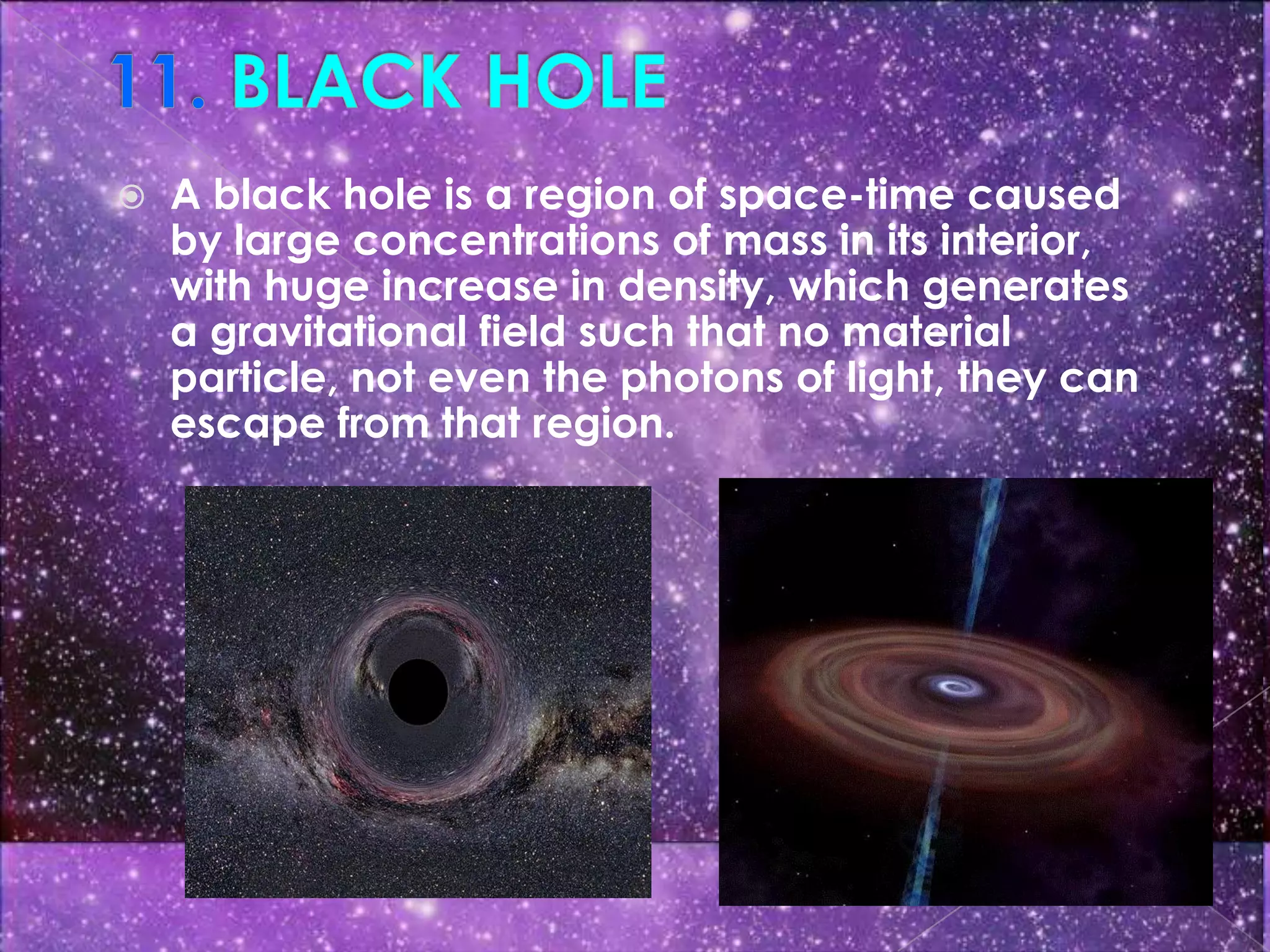 11. BLACK HOLE

A black hole is a region of space-time caused by large concentrations of mass in its interior, with huge increase in density, which generates a gravitational field such that no material particle, not even the photons of light, they can escape from that region.